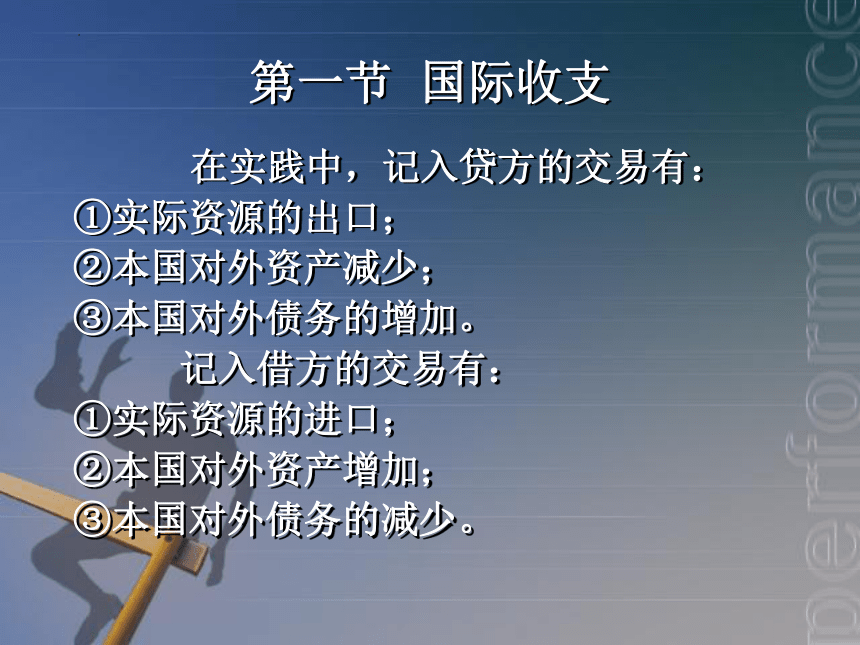 第一节 国际收支

在实践中，记入贷方的交易有：
①实际资源的出口；
②本国对外资产减少；
③本国对外债务的增加。

记入借方的交易有：
①实际资源的进口；
②本国对外资产增加；
③本国对外债务的减少。

performance